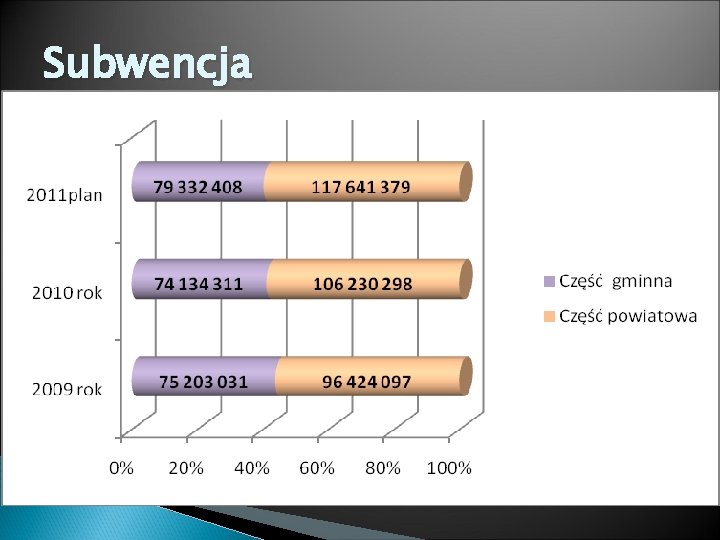 Subwencja

2011plan
79 332 408
117 641 379

2010 rok
74 134 311
106 230 298

2009 rok
75 203 031
96 424 097

0%
20%
40%
60%
80%
100%

Część gminna
Część powiatowa